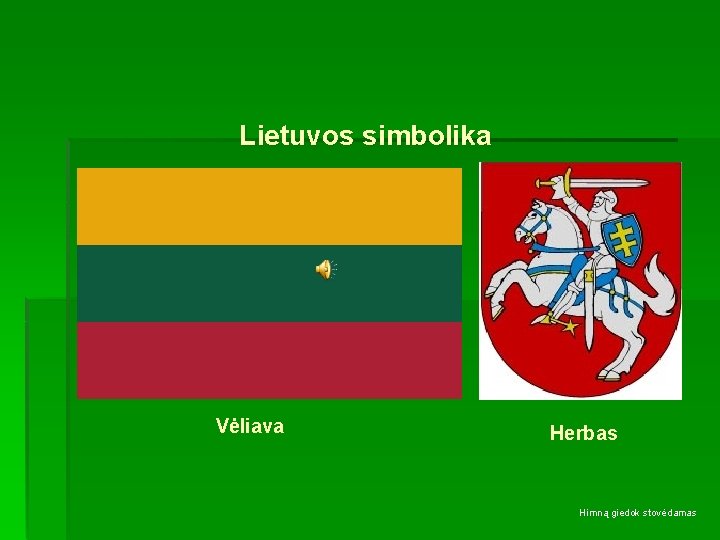 Lietuvos simbolika

Vėliava

Herbas

Himną giedok stovėdamas